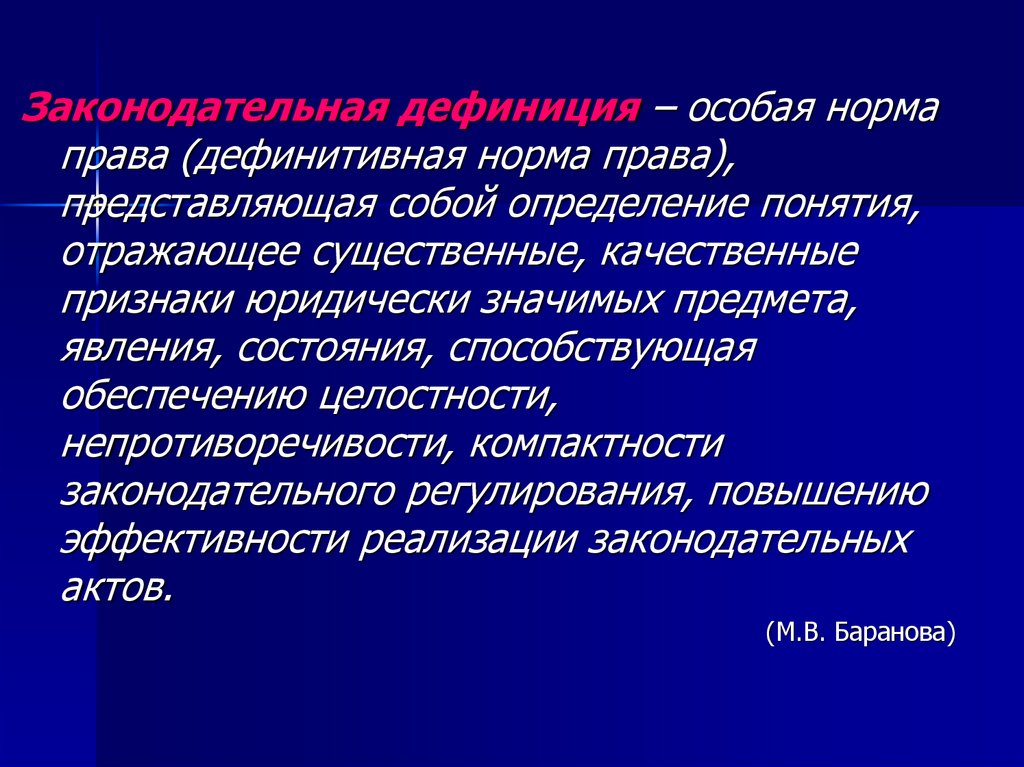 Законодательная дефиниция – особая норма права (дефинитивная норма права), представляющая собой определение понятия, отражающее существенные, качественные признаки юридически значимых предмета, явления, состояния, способствующая обеспечению целостности, непротиворечивости, компактности законодательного регулирования, повышению эффективности реализации законодательных актов.

(М.В. Баранова)